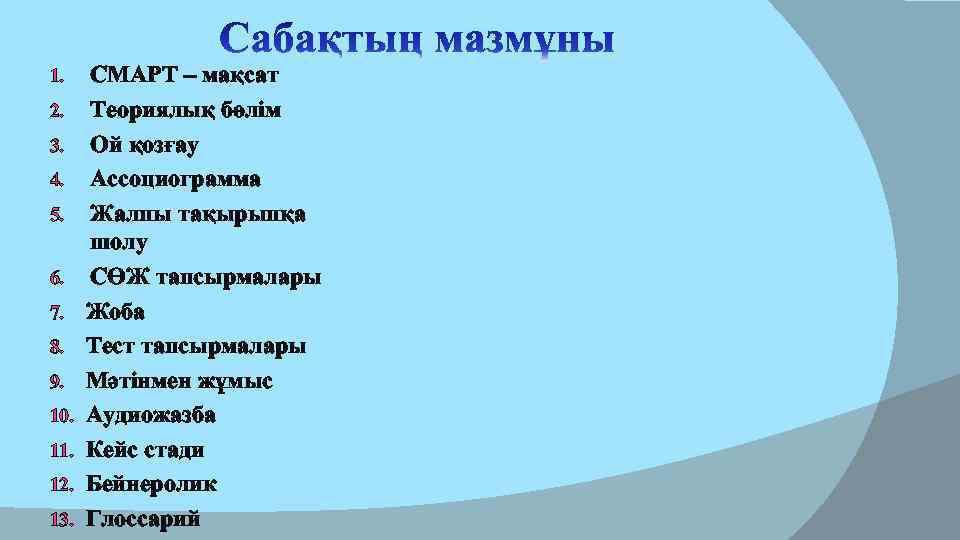 Сабақтың мазмұны

1. СМАРТ – мақсат
2. Теориялық бөлім
3. Ой қозғау
4. Ассоциограмма
5. Жалпы тақырыпқа шолу
6. СӨЖ тапсырмалары
7. Жоба
8. Тест тапсырмалары
9. Мәтінмен жұмыс
10. Аудиожазба
11. Кейс стади
12. Бейнеролик
13. Глоссарий